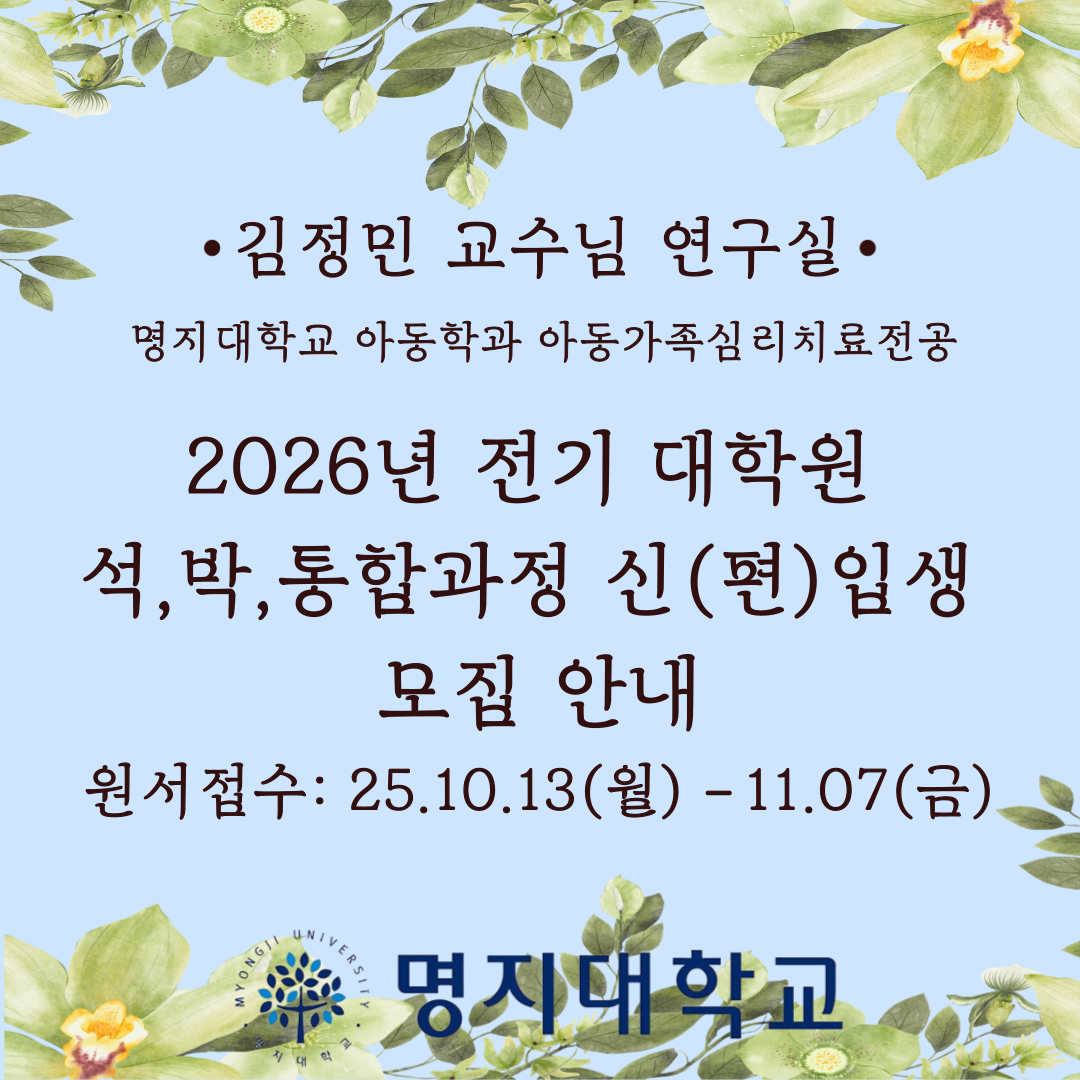 •김정민 교수님 연구실•

명지대학교 아동학과 아동가족심리치료전공

2026년 전기 대학원 석,박,통합과정 신(편)입생 모집 안내

원서접수: 25.10.13(월) - 11.07(금)

MYONGJI UNIVERSITY

명지대학교

명지대학교